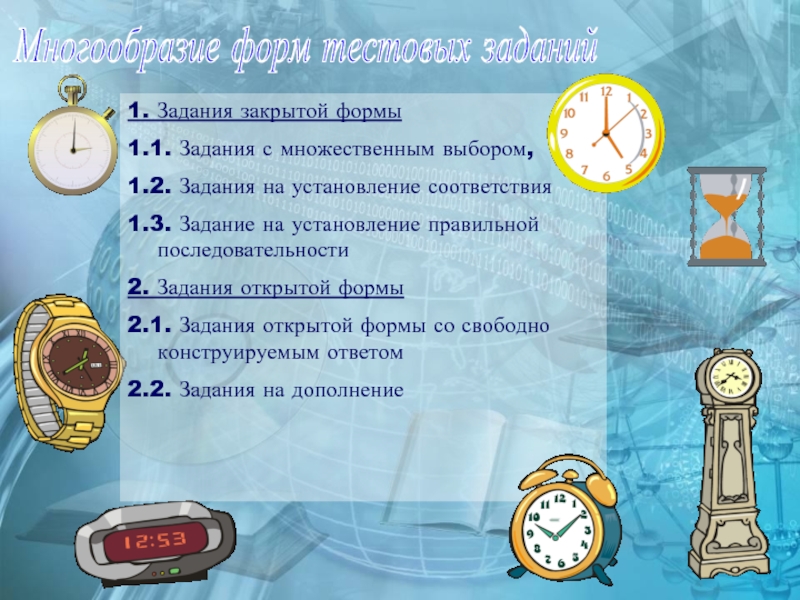 Многообразие форм тестовых заданий

1. Задания закрытой формы

1.1. Задания с множественным выбором,

1.2. Задания на установление соответствия

1.3. Задание на установление правильной последовательности

2. Задания открытой формы

2.1. Задания открытой формы со свободно конструируемым ответом

2.2. Задания на дополнение

12 1 2 3 4 5 6 7 8 9 10 11

12:53

12 1 2 3 4 5 6 7 8 9 10 11